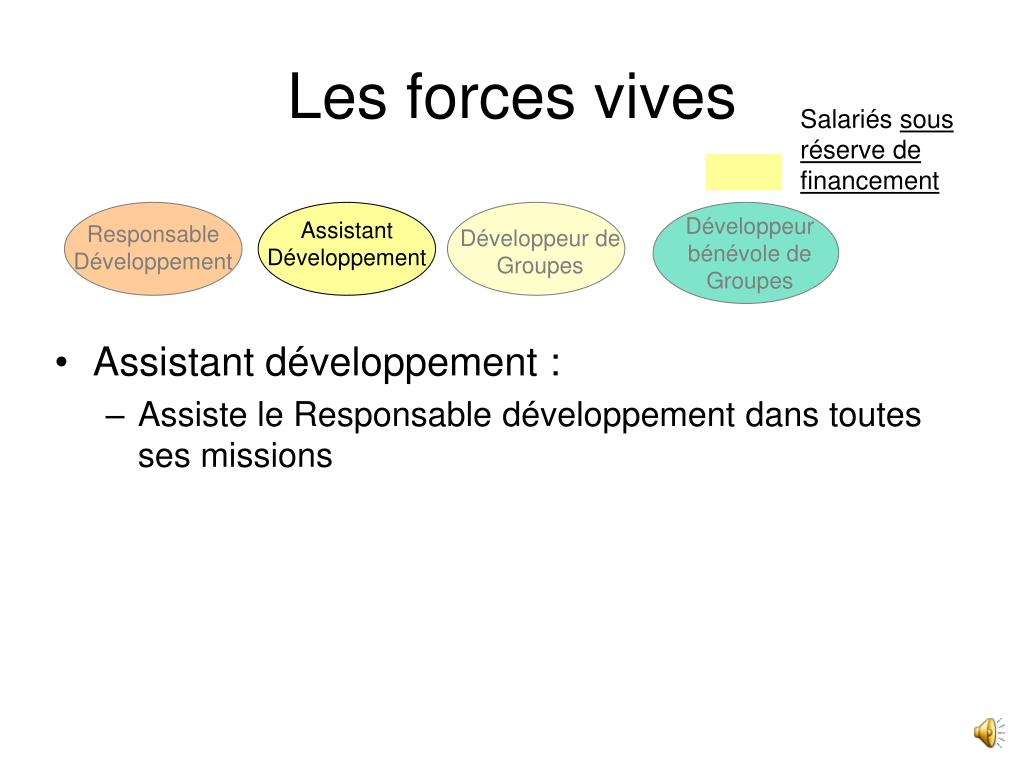 Les forces vives

Salariés sous réserve de financement

Responsable Développement

Assistant Développement

Développeur de Groupes

Développeur bénévole de Groupes

• Assistant développement :
– Assiste le Responsable développement dans toutes ses missions